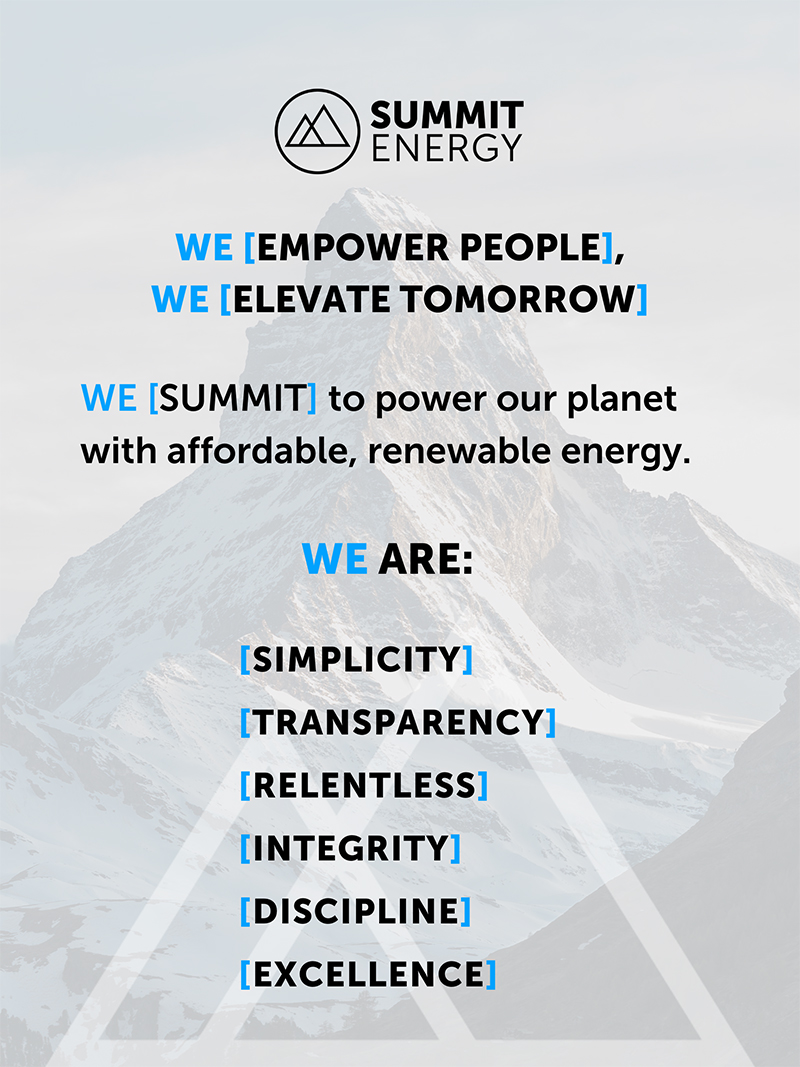 SUMMIT ENERGY

WE [EMPOWER PEOPLE], WE [ELEVATE TOMORROW]

WE [SUMMIT] to power our planet with affordable, renewable energy.

WE ARE:

[SIMPLICITY]
[TRANSPARENCY]
[RELENTLESS]
[INTEGRITY]
[DISCIPLINE]
[EXCELLENCE]